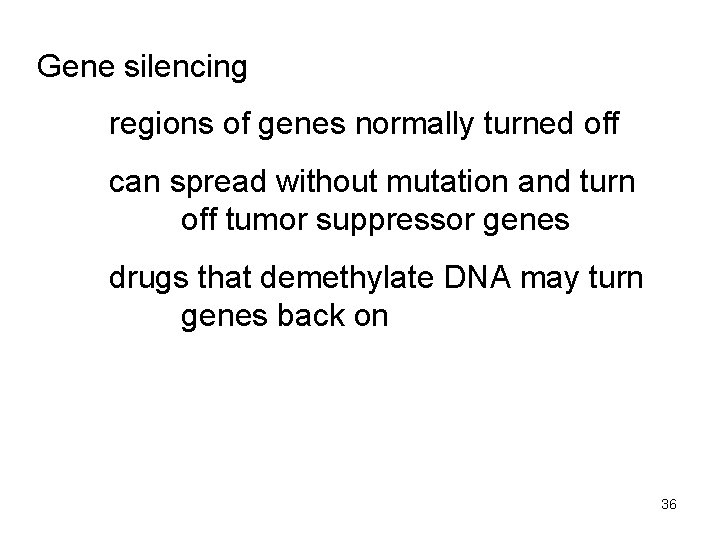 Gene silencing

regions of genes normally turned off

can spread without mutation and turn off tumor suppressor genes

drugs that demethylate DNA may turn genes back on

36